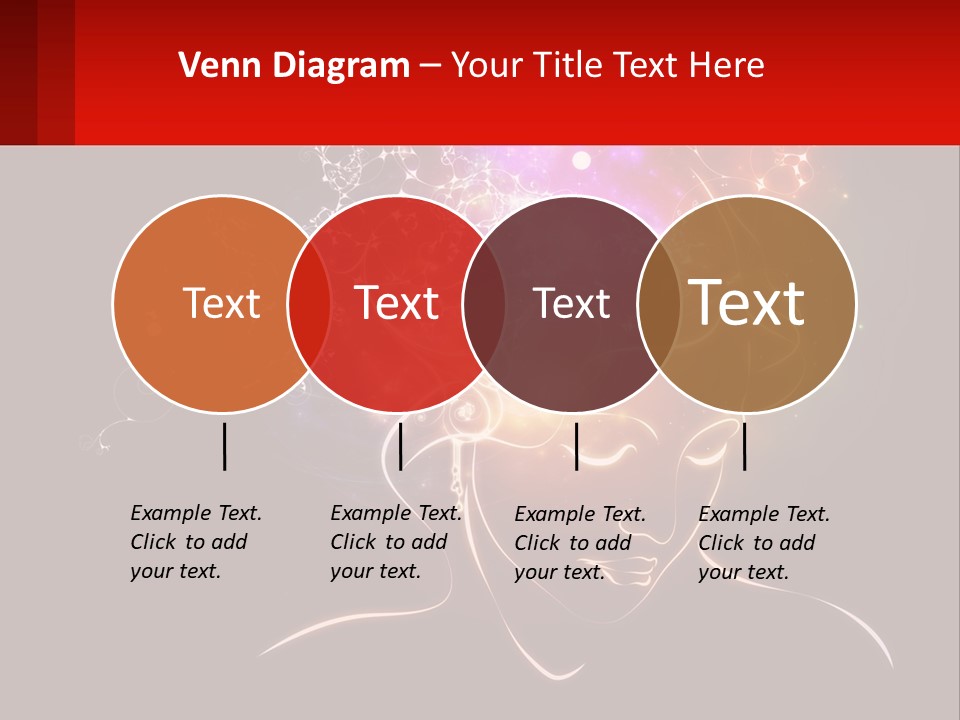 Venn Diagram – Your Title Text Here

Text

Text

Text

Text

Example Text. Click to add your text.

Example Text. Click to add your text.

Example Text. Click to add your text.

Example Text. Click to add your text.